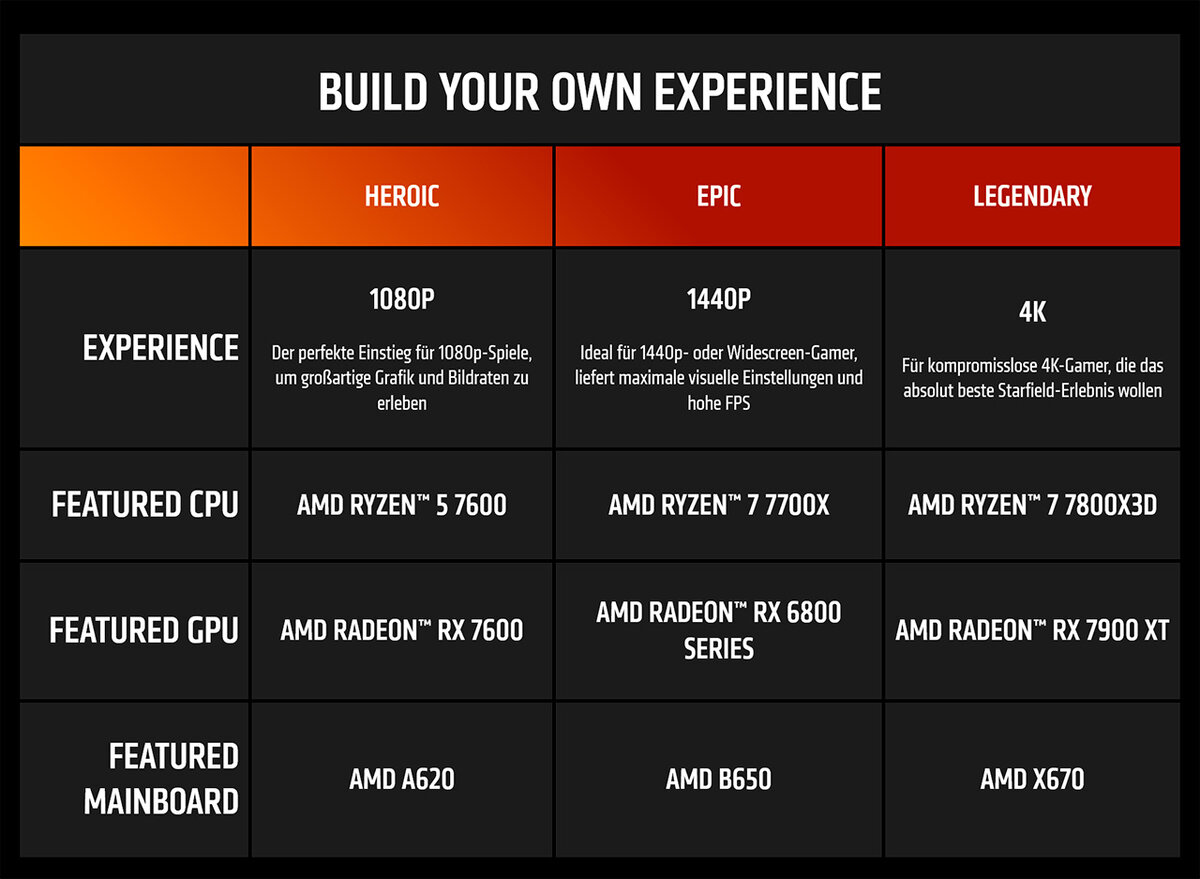 BUILD YOUR OWN EXPERIENCE

| | HEROIC | EPIC | LEGENDARY |
|---|---|---|---|
| EXPERIENCE | 1080P Der perfekte Einstieg für 1080p-Spiele, um großartige Grafik und Bildraten zu erleben | 1440P Ideal für 1440p- oder Widescreen-Gamer, liefert maximale visuelle Einstellungen und hohe FPS | 4K Für kompromisslose 4K-Gamer, die das absolut beste Starfield-Erlebnis wollen |
| FEATURED CPU | AMD RYZEN™ 5 7600 | AMD RYZEN™ 7 7700X | AMD RYZEN™ 7 7800X3D |
| FEATURED GPU | AMD RADEON™ RX 7600 | AMD RADEON™ RX 6800 SERIES | AMD RADEON™ RX 7900 XT |
| FEATURED MAINBOARD | AMD A620 | AMD B650 | AMD X670 |